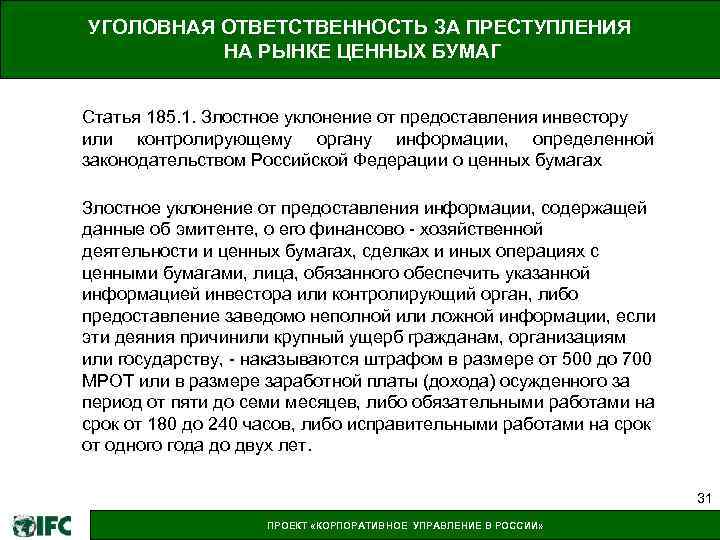 УГОЛОВНАЯ ОТВЕТСТВЕННОСТЬ ЗА ПРЕСТУПЛЕНИЯ НА РЫНКЕ ЦЕННЫХ БУМАГ

Статья 185.1. Злостное уклонение от предоставления инвестору или контролирующему органу информации, определенной законодательством Российской Федерации о ценных бумагах

Злостное уклонение от предоставления информации, содержащей данные об эмитенте, о его финансово - хозяйственной деятельности и ценных бумагах, сделках и иных операциях с ценными бумагами, лица, обязанного обеспечить указанной информацией инвестора или контролирующий орган, либо предоставление заведомо неполной или ложной информации, если эти деяния причинили крупный ущерб гражданам, организациям или государству, - наказываются штрафом в размере от 500 до 700 МРОТ или в размере заработной платы (дохода) осужденного за период от пяти до семи месяцев, либо обязательными работами на срок от 180 до 240 часов, либо исправительными работами на срок от одного года до двух лет.

31

IFC

ПРОЕКТ «КОРПОРАТИВНОЕ УПРАВЛЕНИЕ В РОССИИ»